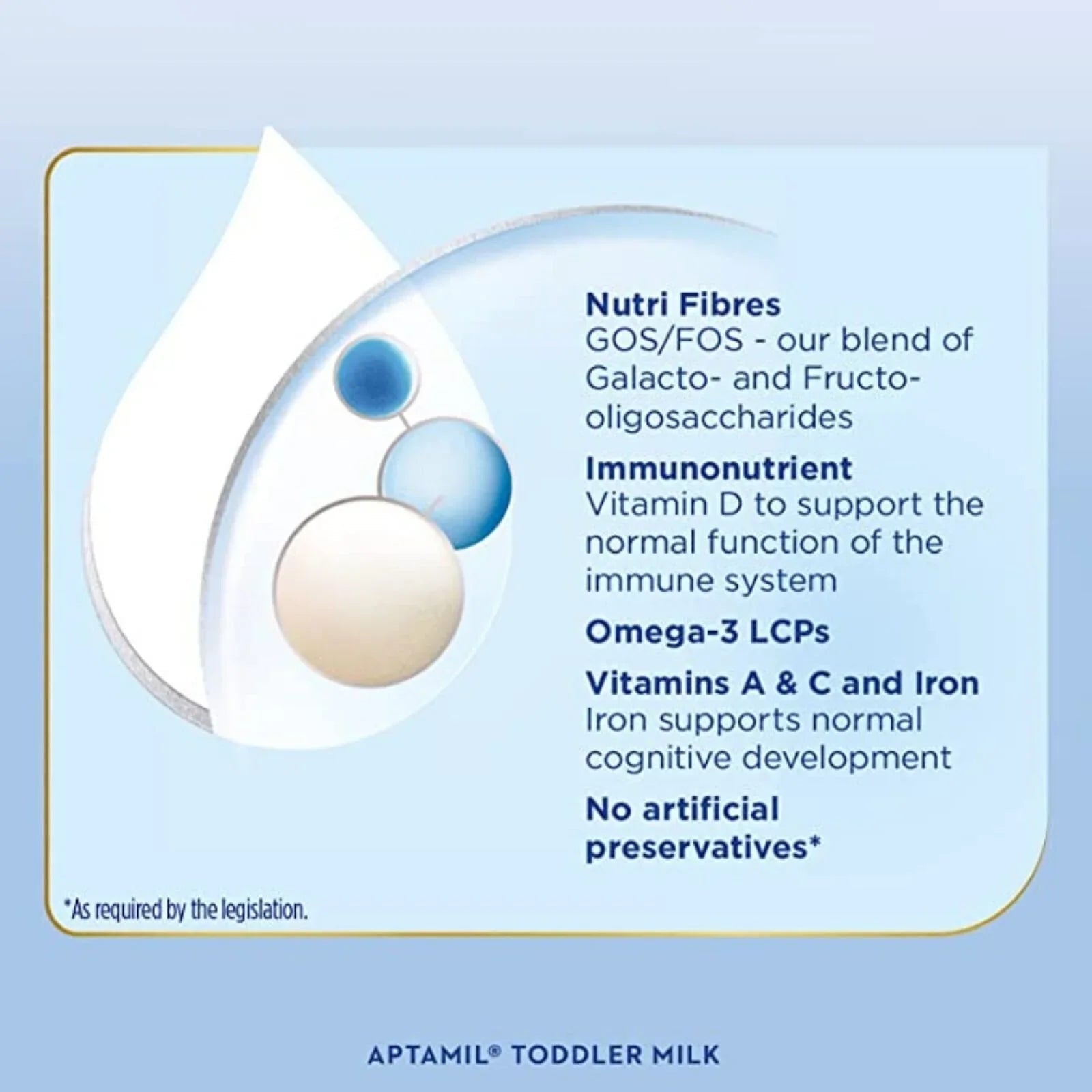 Nutri Fibres
GOS/FOS - our blend of Galacto- and Fructo-oligosaccharides

Immunonutrient
Vitamin D to support the normal function of the immune system

Omega-3 LCPs

Vitamins A & C and Iron
Iron supports normal cognitive development

No artificial preservatives*

*As required by the legislation.

APTAMIL® TODDLER MILK